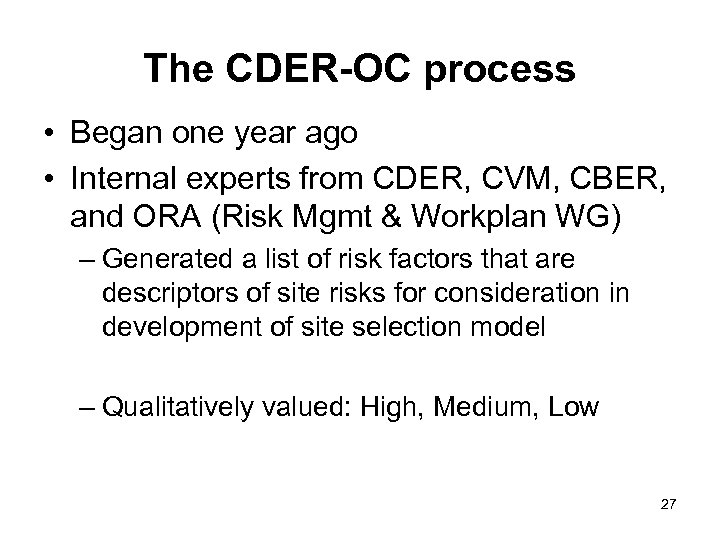 The CDER-OC process

• Began one year ago
• Internal experts from CDER, CVM, CBER, and ORA (Risk Mgmt & Workplan WG)
– Generated a list of risk factors that are descriptors of site risks for consideration in development of site selection model

– Qualitatively valued: High, Medium, Low

27